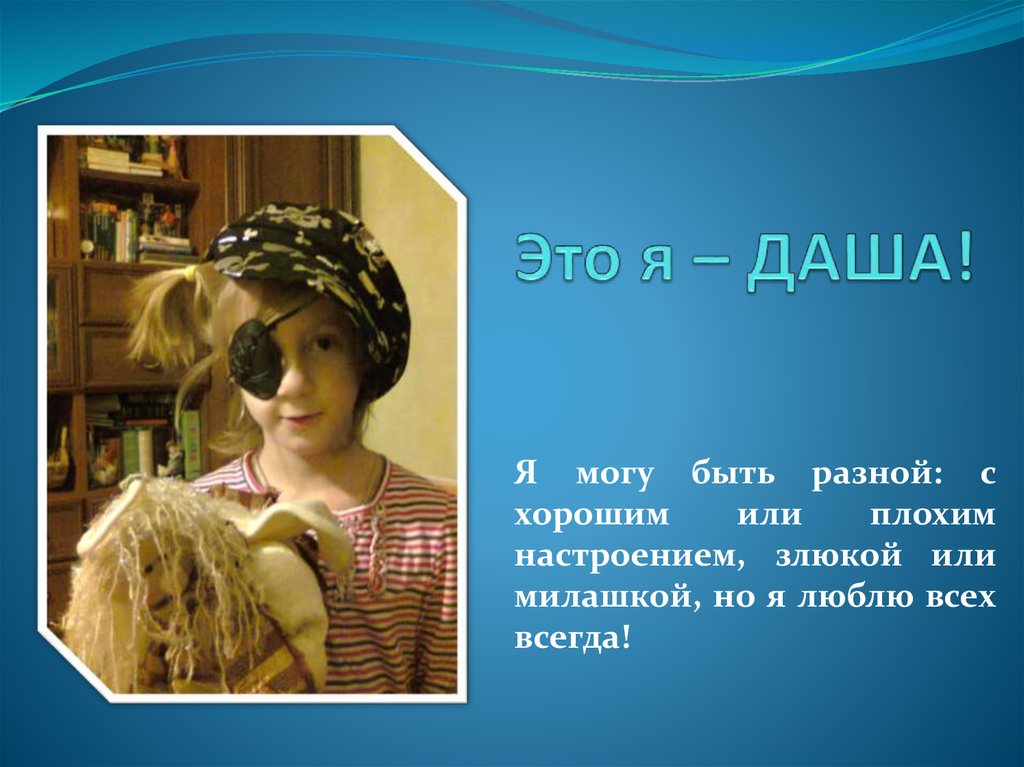 Это я – ДАША!

Я могу быть разной: с хорошим или плохим настроением, злюкой или милашкой, но я люблю всех всегда!